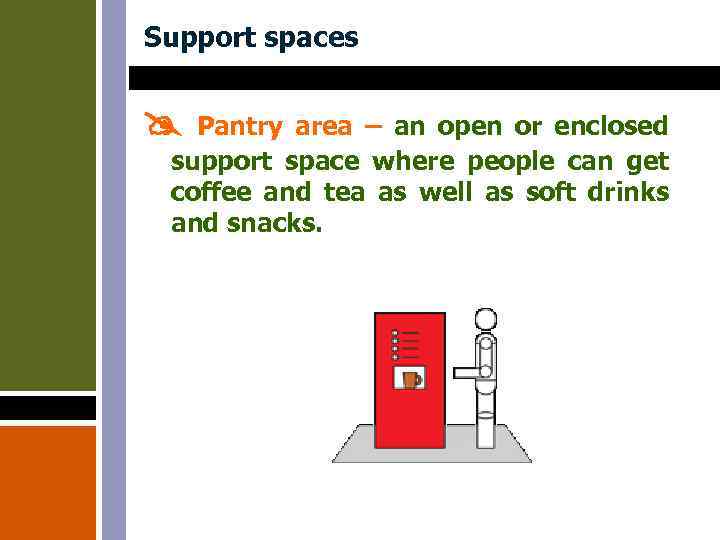 Support spaces

Pantry area – an open or enclosed support space where people can get coffee and tea as well as soft drinks and snacks.